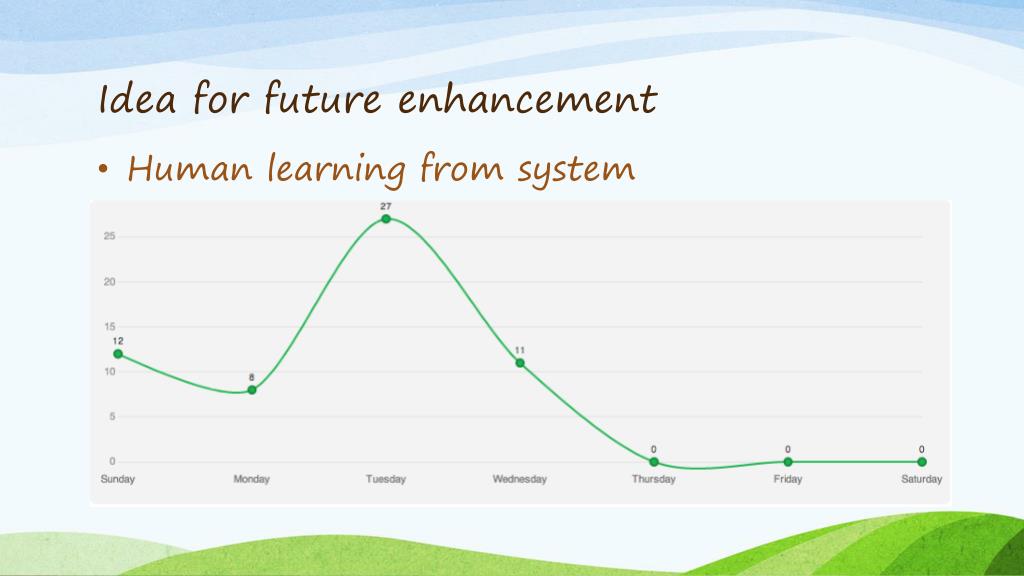 Idea for future enhancement

• Human learning from system

25
20
15
10
5
0

12
8
27
11
0
0
0

Sunday
Monday
Tuesday
Wednesday
Thursday
Friday
Saturday